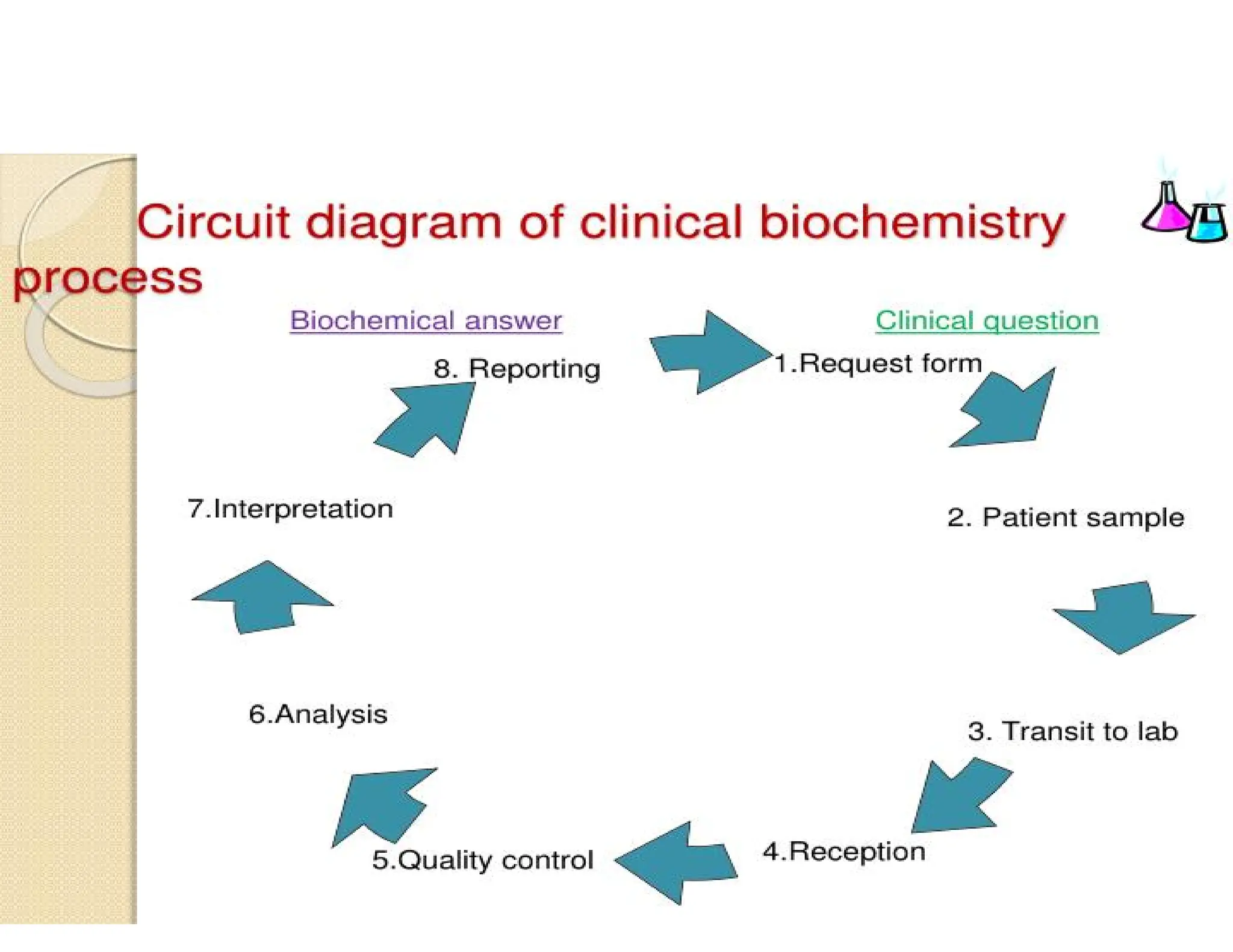 Circuit diagram of clinical biochemistry process

Biochemical answer

Clinical question

1.Request form

2. Patient sample

3. Transit to lab

4.Reception

5.Quality control

6.Analysis

7.Interpretation

8. Reporting